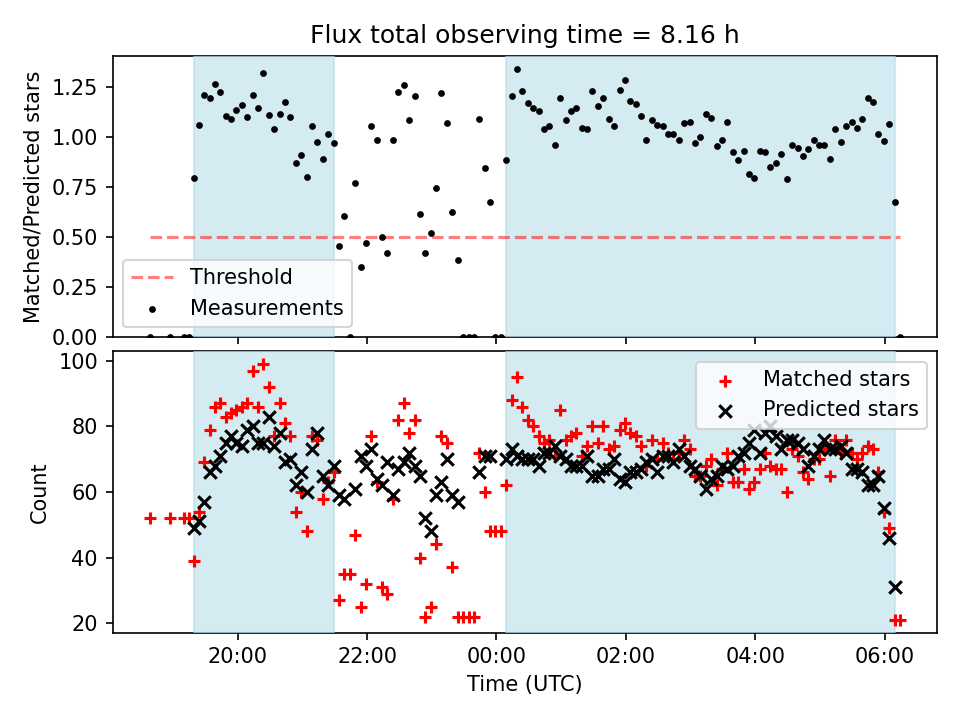 Flux total observing time = 8.16 h

Matched/Predicted stars

1.25
1.00
0.75
0.50
0.25
0.00

Threshold
Measurements

Count

100
80
60
40
20

Matched stars
Predicted stars

20:00
22:00
00:00
02:00
04:00
06:00

Time (UTC)